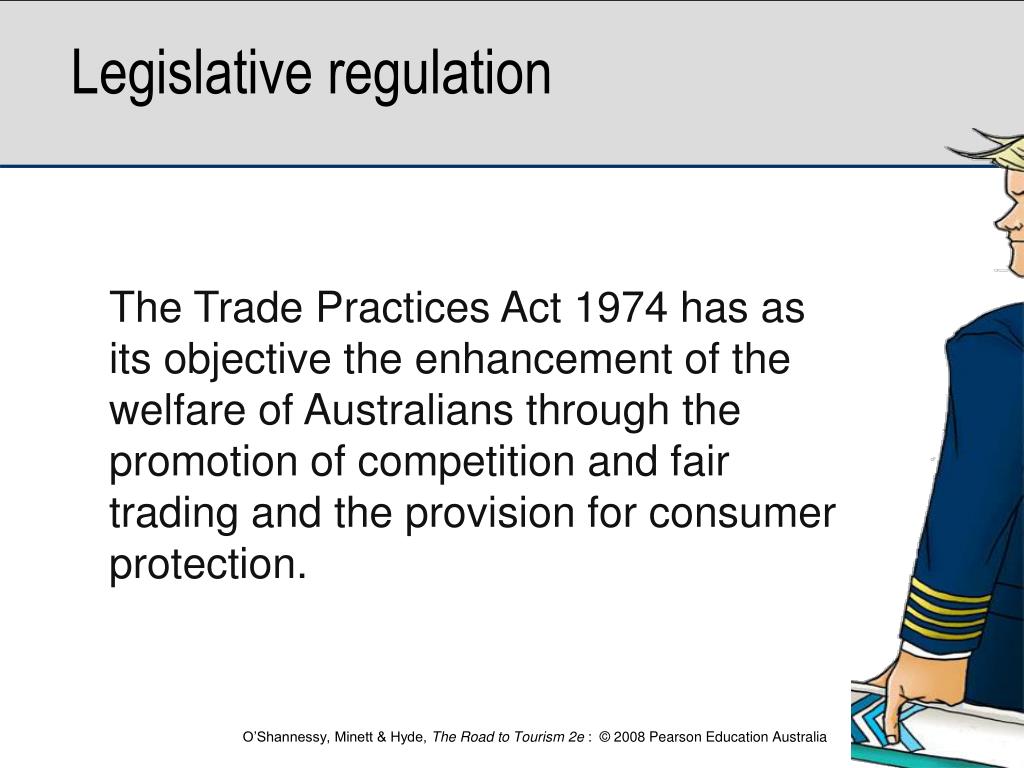 Legislative regulation

The Trade Practices Act 1974 has as its objective the enhancement of the welfare of Australians through the promotion of competition and fair trading and the provision for consumer protection.

O'Shannessy, Minett & Hyde, The Road to Tourism 2e : © 2008 Pearson Education Australia